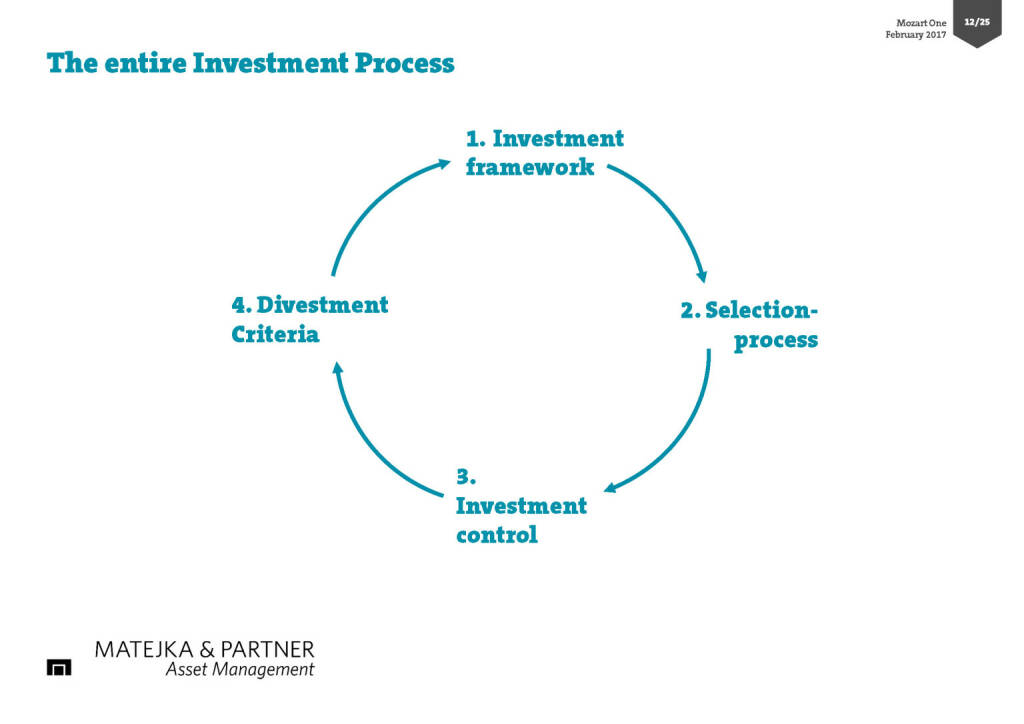 Mozart One
February 2017

12/25

The entire Investment Process

1. Investment framework

2. Selection-process

3. Investment control

4. Divestment Criteria

MATEJKA & PARTNER
Asset Management